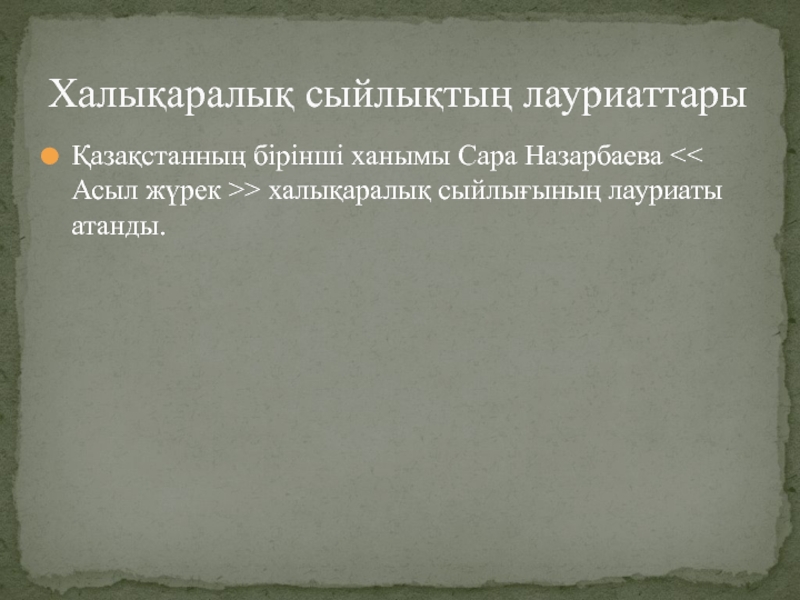 Халықаралық сыйлықтың лауриаттары

Қазақстанның бірінші ханымы Сара Назарбаева << Асыл жүрек >> халықаралық сыйлығының лауриаты атанды.